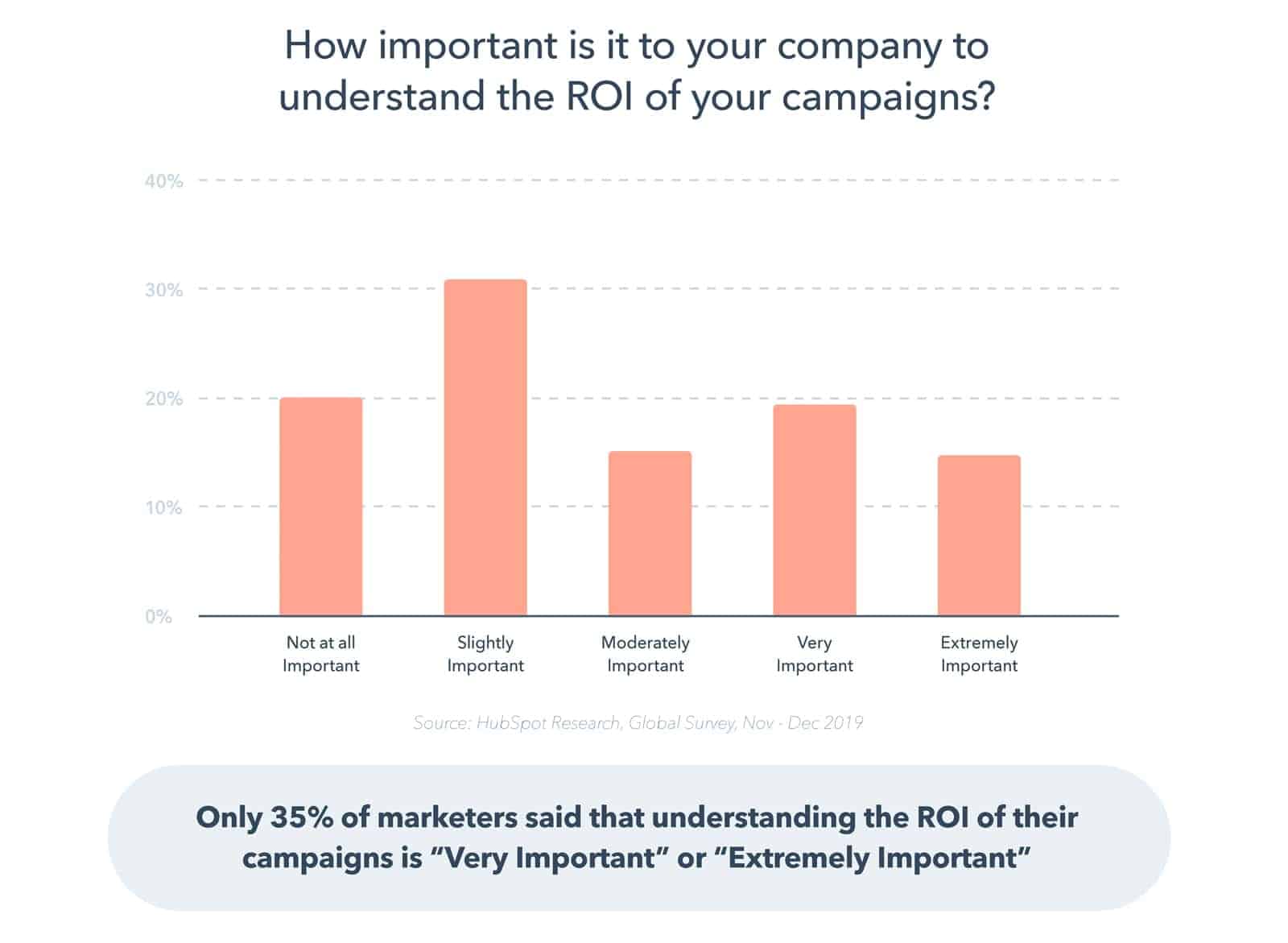 How important is it to your company to understand the ROI of your campaigns?

40%
30%
20%
10%
0%

Not at all Important
Slightly Important
Moderately Important
Very Important
Extremely Important

Source: HubSpot Research, Global Survey, Nov - Dec 2019

Only 35% of marketers said that understanding the ROI of their campaigns is “Very Important” or “Extremely Important”